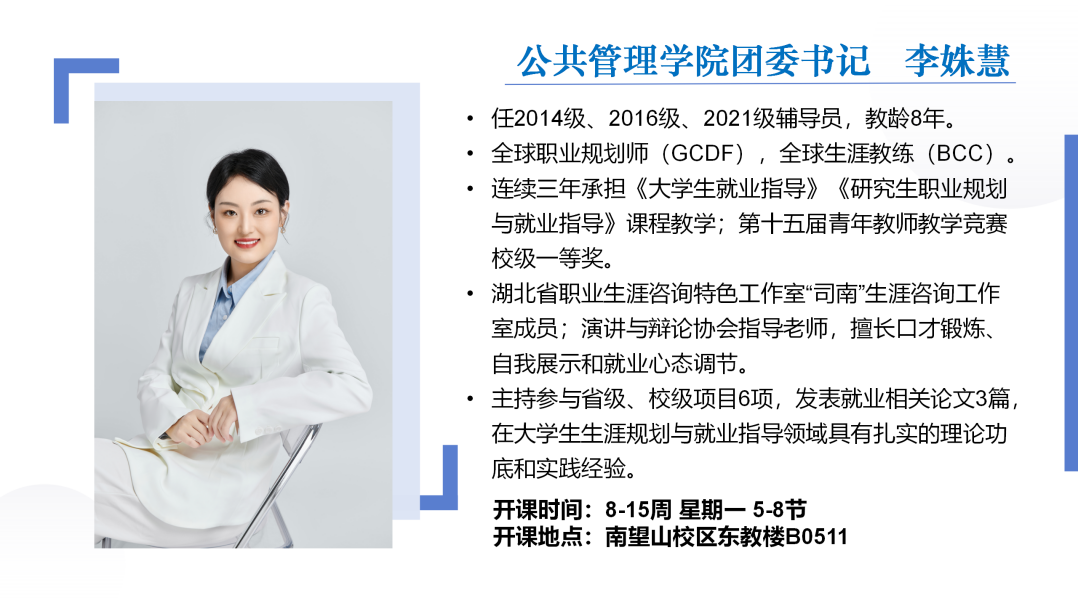 公共管理学院团委书记　李姝慧

• 任2014级、2016级、2021级辅导员，教龄8年。
• 全球职业规划师（GCDF），全球生涯教练（BCC）。
• 连续三年承担《大学生就业指导》《研究生职业规划与就业指导》课程教学；第十五届青年教师教学竞赛校级一等奖。
• 湖北省职业生涯咨询特色工作室“司南”生涯咨询工作室成员；演讲与辩论协会指导老师，擅长口才锻炼、自我展示和就业心态调节。
• 主持参与省级、校级项目6项，发表就业相关论文3篇，在大学生生涯规划与就业指导领域具有扎实的理论功底和实践经验。

开课时间：8-15周 星期一 5-8节
开课地点：南望山校区东教楼B0511